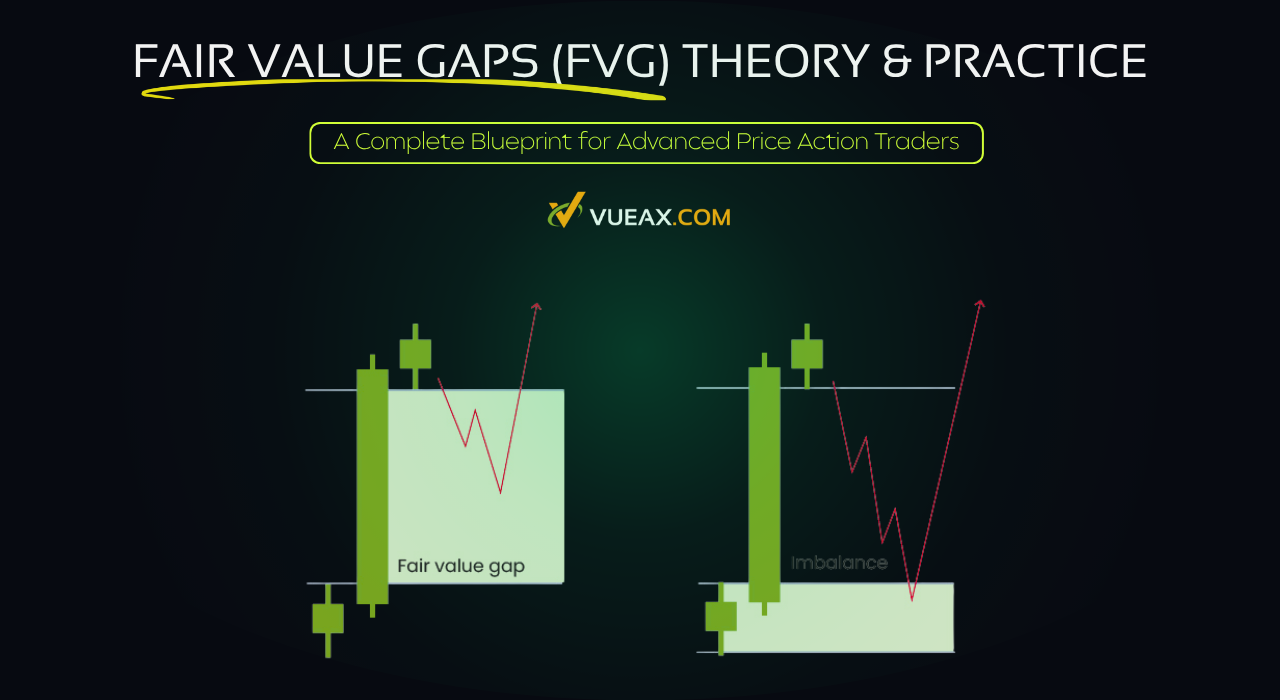 FAIR VALUE GAPS (FVG) THEORY & PRACTICE

A Complete Blueprint for Advanced Price Action Traders

VUEAX.COM

Fair value gap

Imbalance